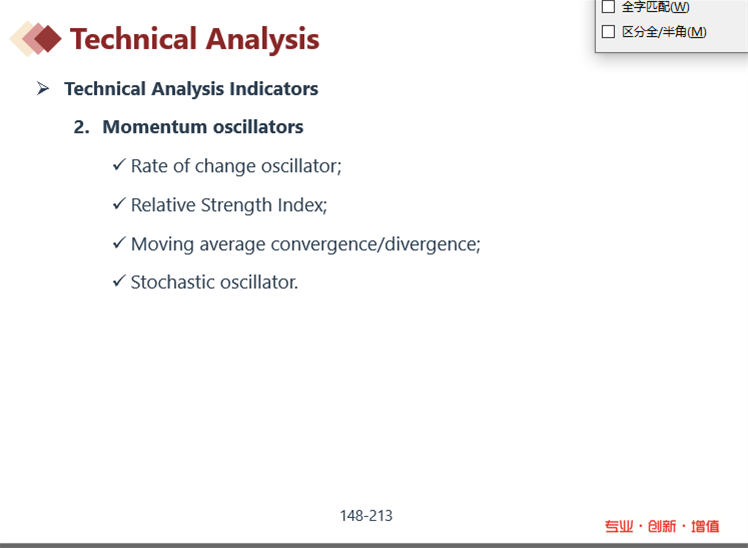 ☐ 全字匹配(W)

☐ 区分全/半角(M)

Technical Analysis

➢ Technical Analysis Indicators

2. Momentum oscillators

✓ Rate of change oscillator;

✓ Relative Strength Index;

✓ Moving average convergence/divergence;

✓ Stochastic oscillator.

148-213

专业 · 创新 · 增值